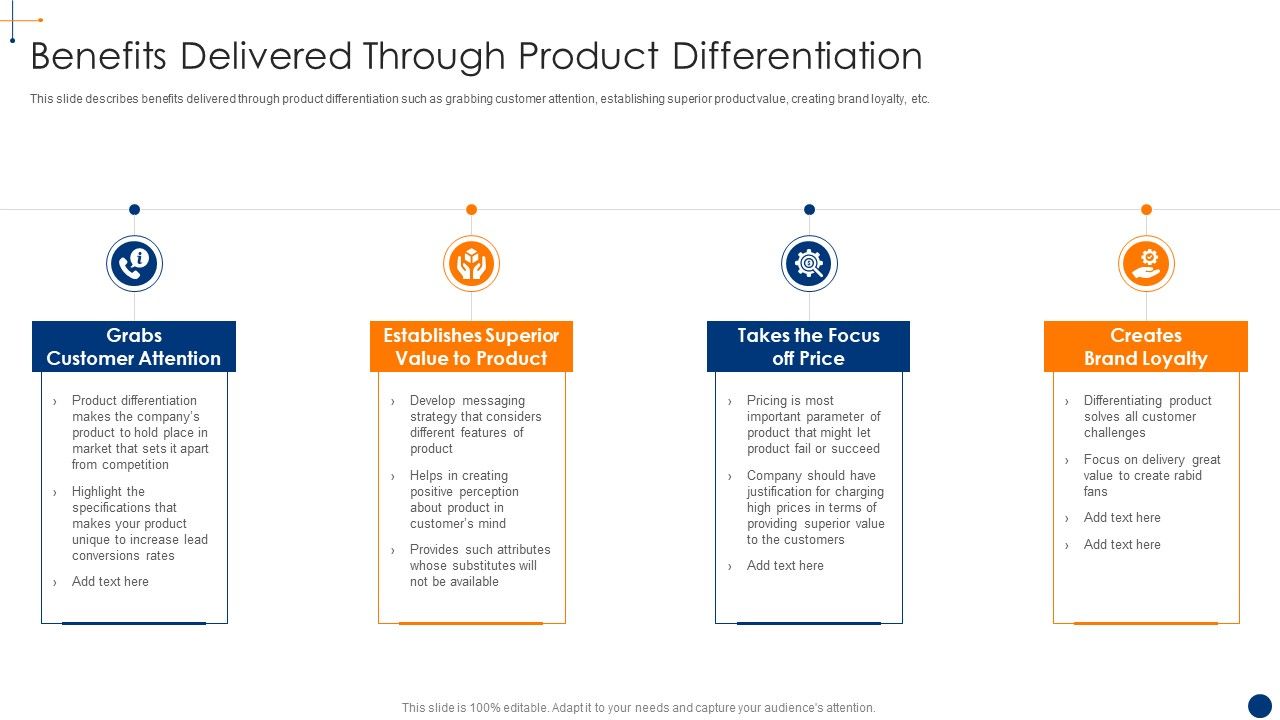 Benefits Delivered Through Product Differentiation

This slide describes benefits delivered through product differentiation such as grabbing customer attention, establishing superior product value, creating brand loyalty, etc.

Grabs Customer Attention

› Product differentiation makes the company's product to hold place in market that sets it apart from competition

› Highlight the specifications that makes your product unique to increase lead conversions rates

› Add text here

Establishes Superior Value to Product

› Develop messaging strategy that considers different features of product

› Helps in creating positive perception about product in customer's mind

› Provides such attributes whose substitutes will not be available

Takes the Focus off Price

› Pricing is most important parameter of product that might let product fail or succeed

› Company should have justification for charging high prices in terms of providing superior value to the customers

› Add text here

Creates Brand Loyalty

› Differentiating product solves all customer challenges

› Focus on delivery great value to create rabid fans

› Add text here

› Add text here

This slide is 100% editable. Adapt it to your needs and capture your audience's attention.